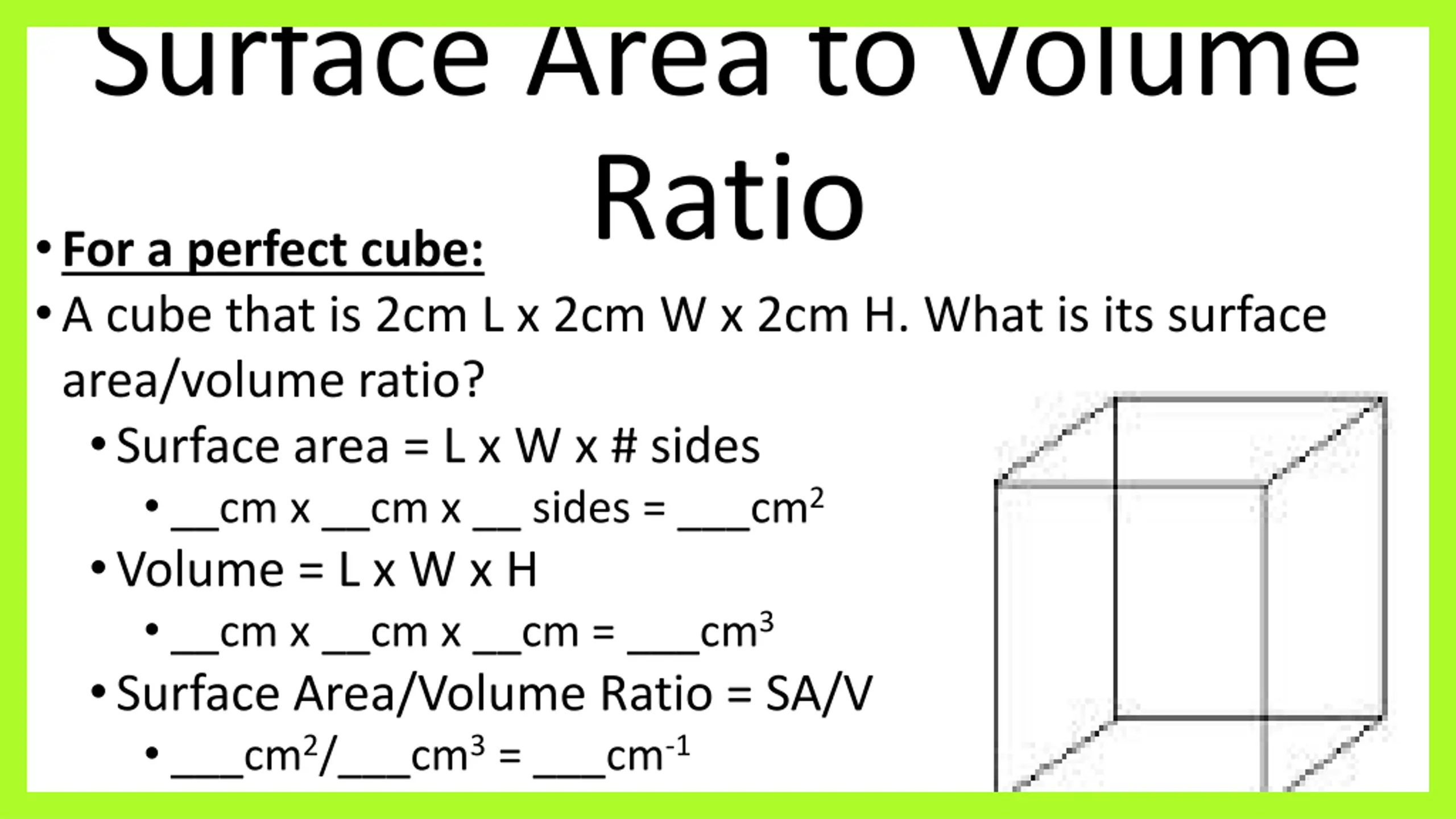 Surface Area to Volume Ratio

• For a perfect cube:

• A cube that is 2cm L x 2cm W x 2cm H. What is its surface area/volume ratio?

• Surface area = L x W x # sides

• __cm x __cm x __ sides = ___$cm^2$

• Volume = L x W x H

• __cm x __cm x __cm = ___$cm^3$

• Surface Area/Volume Ratio = SA/V

• ___$cm^2$/___$cm^3$ = ___$cm^{-1}$